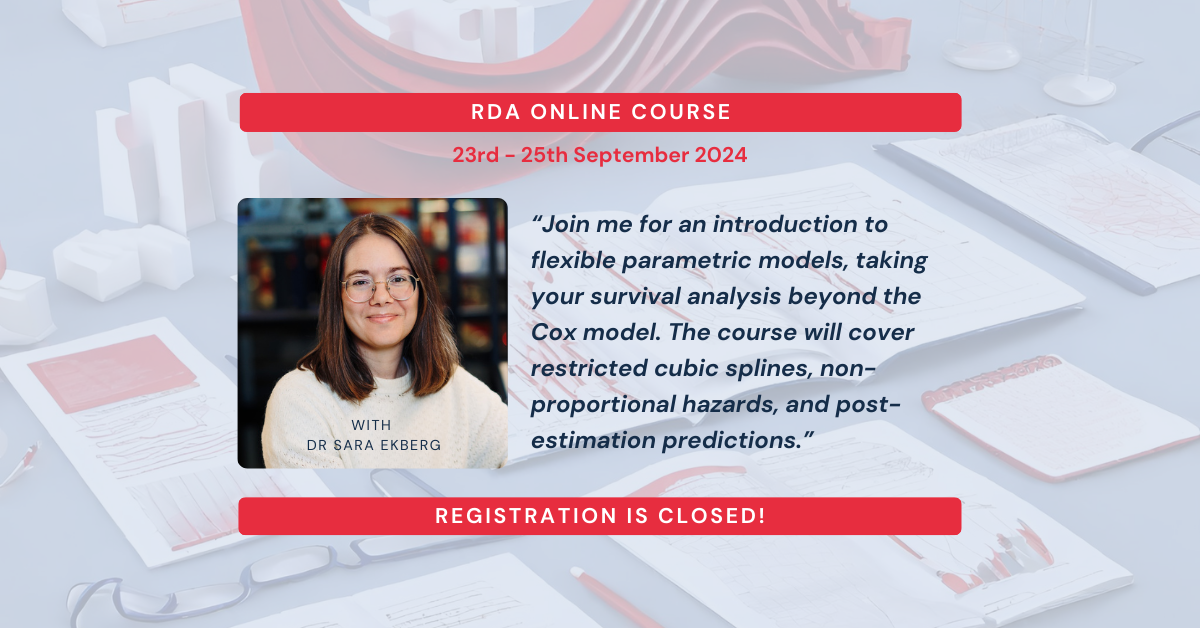 RDA ONLINE COURSE

23rd - 25th September 2024

WITH
DR SARA EKBERG

“Join me for an introduction to flexible parametric models, taking your survival analysis beyond the Cox model. The course will cover restricted cubic splines, non-proportional hazards, and post-estimation predictions.”

REGISTRATION IS CLOSED!